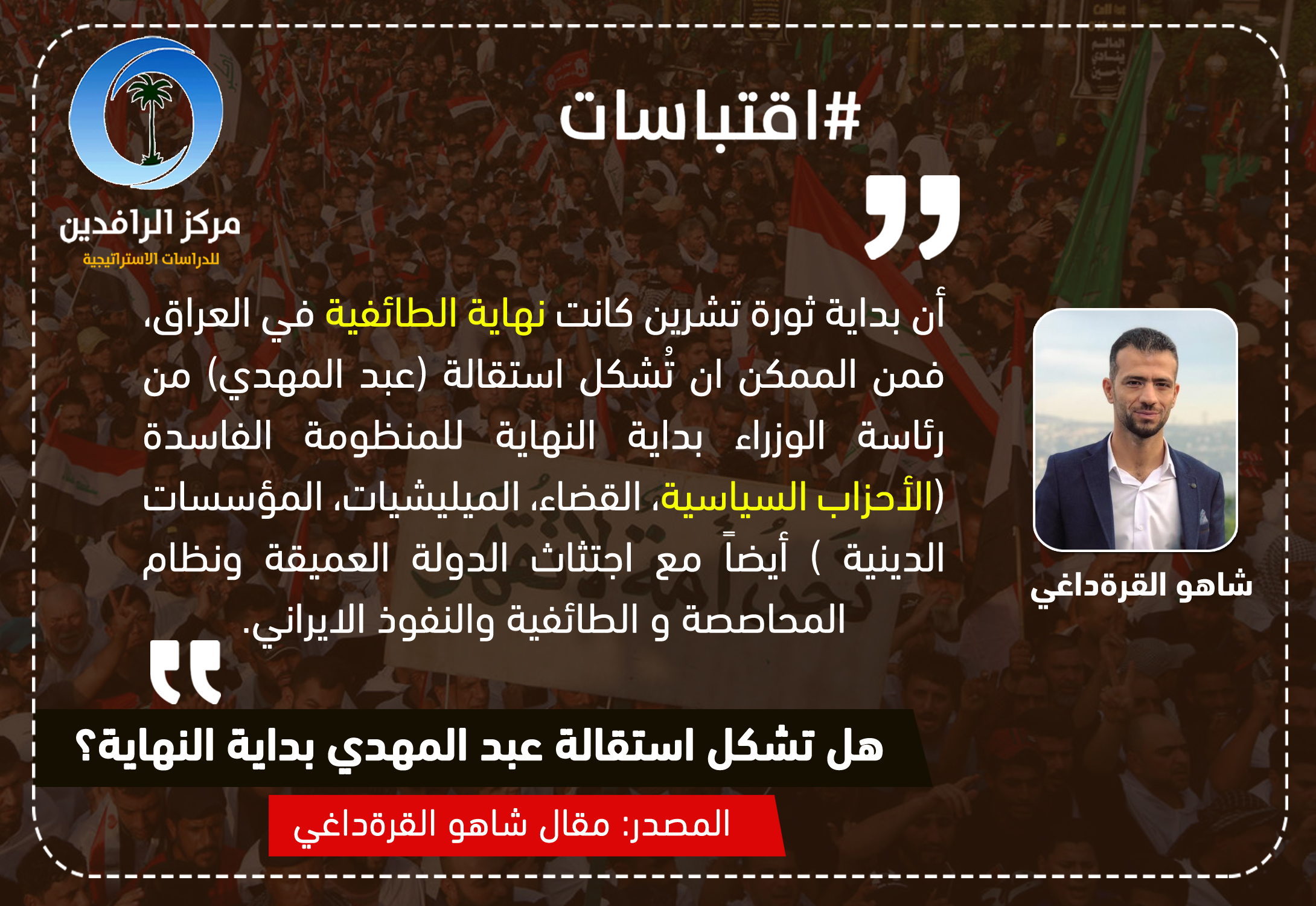 مركز الرافدين
للدراسات الاستراتيجية

#اقتباسات

أن بداية ثورة تشرين كانت نهاية الطائفية في العراق، فمن الممكن ان تُشكل استقالة (عبد المهدي) من رئاسة الوزراء بداية النهاية للمنظومة الفاسدة (الأحزاب السياسية، القضاء، الميليشيات، المؤسسات الدينية ) أيضاً مع اجتثاث الدولة العميقة ونظام المحاصصة و الطائفية والنفوذ الايراني.

شاهو القرةداغي

هل تشكل استقالة عبد المهدي بداية النهاية؟

المصدر: مقال شاهو القرةداغي